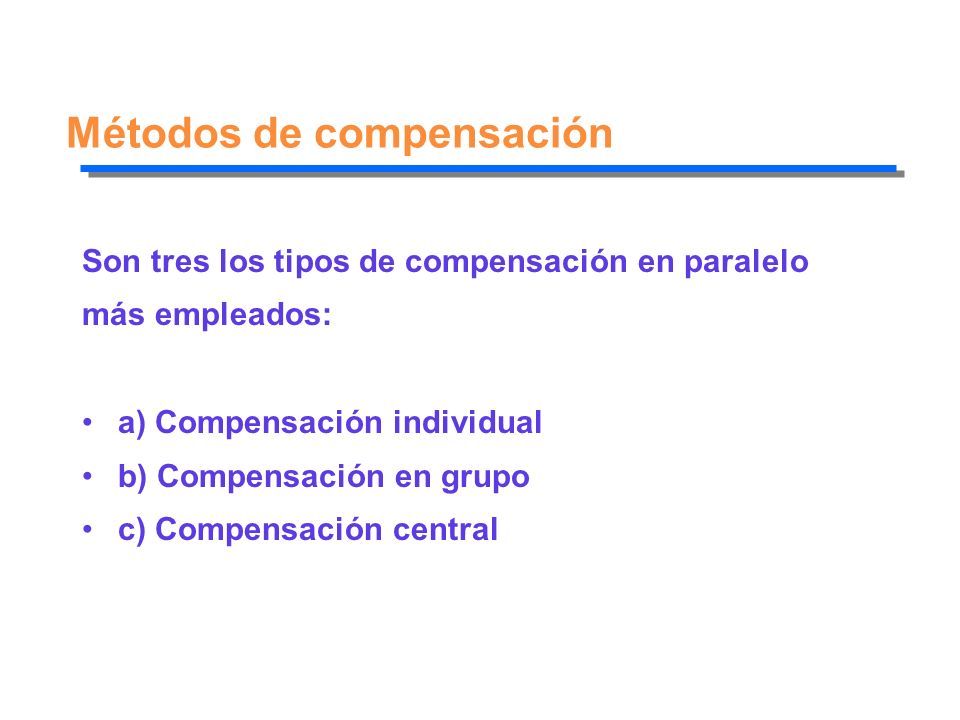 Métodos de compensación

Son tres los tipos de compensación en paralelo más empleados:

• a) Compensación individual
• b) Compensación en grupo
• c) Compensación central